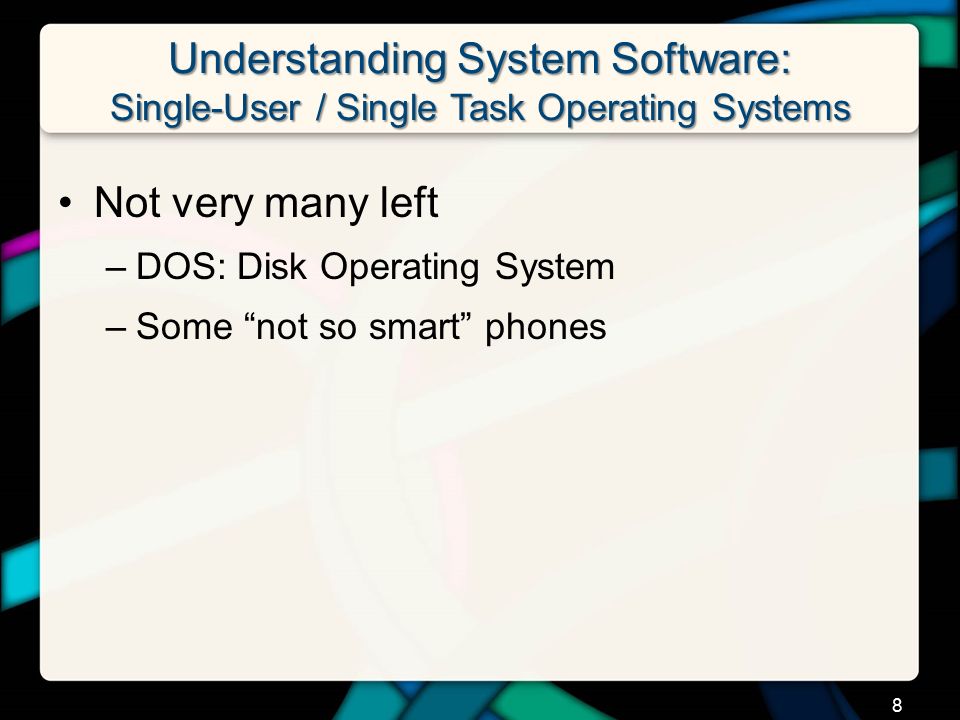 Understanding System Software:
Single-User / Single Task Operating Systems

• Not very many left
– DOS: Disk Operating System
– Some “not so smart” phones

8